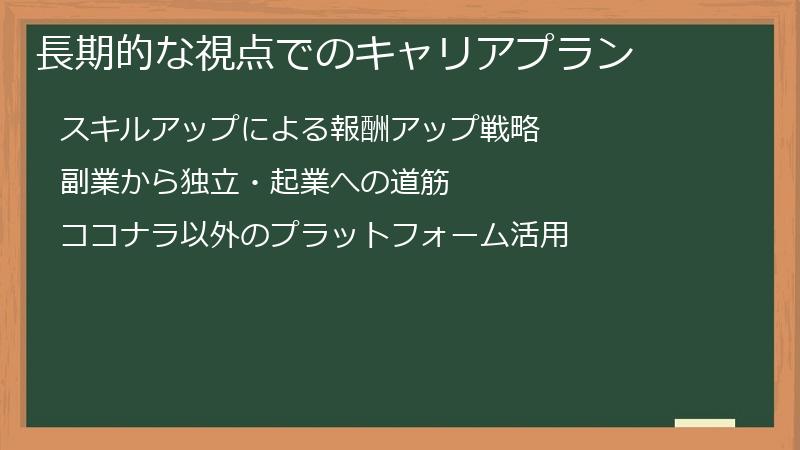 長期的な視点でのキャリアプラン

スキルアップによる報酬アップ戦略

副業から独立・起業への道筋

ココナラ以外のプラットフォーム活用